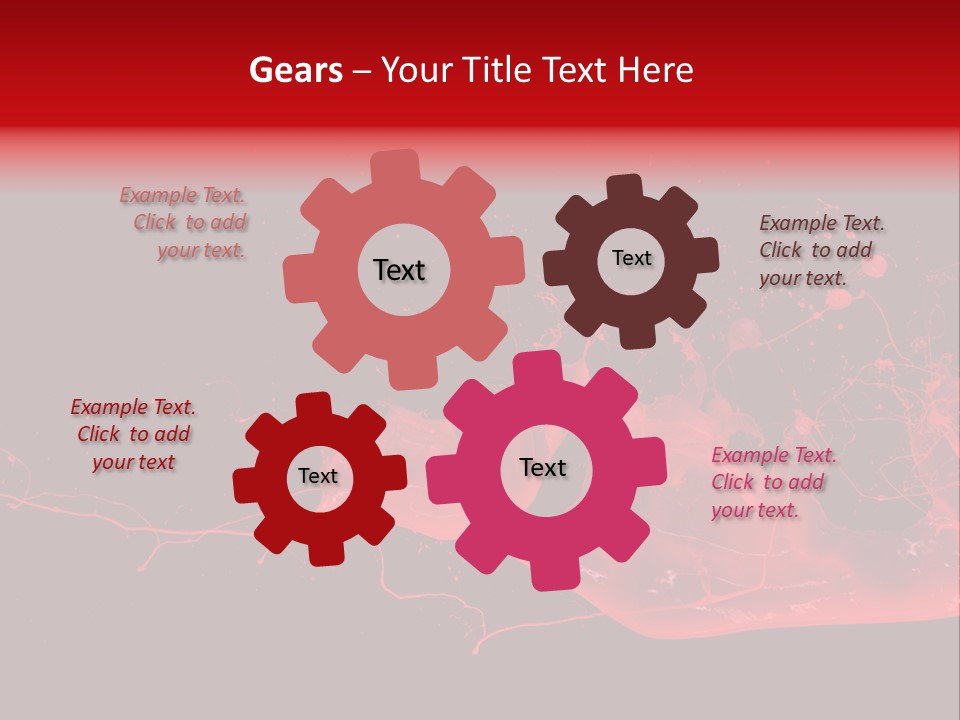 Gears – Your Title Text Here

Example Text. Click to add your text.

Text

Text

Example Text. Click to add your text.

Example Text. Click to add your text

Text

Text

Example Text. Click to add your text.